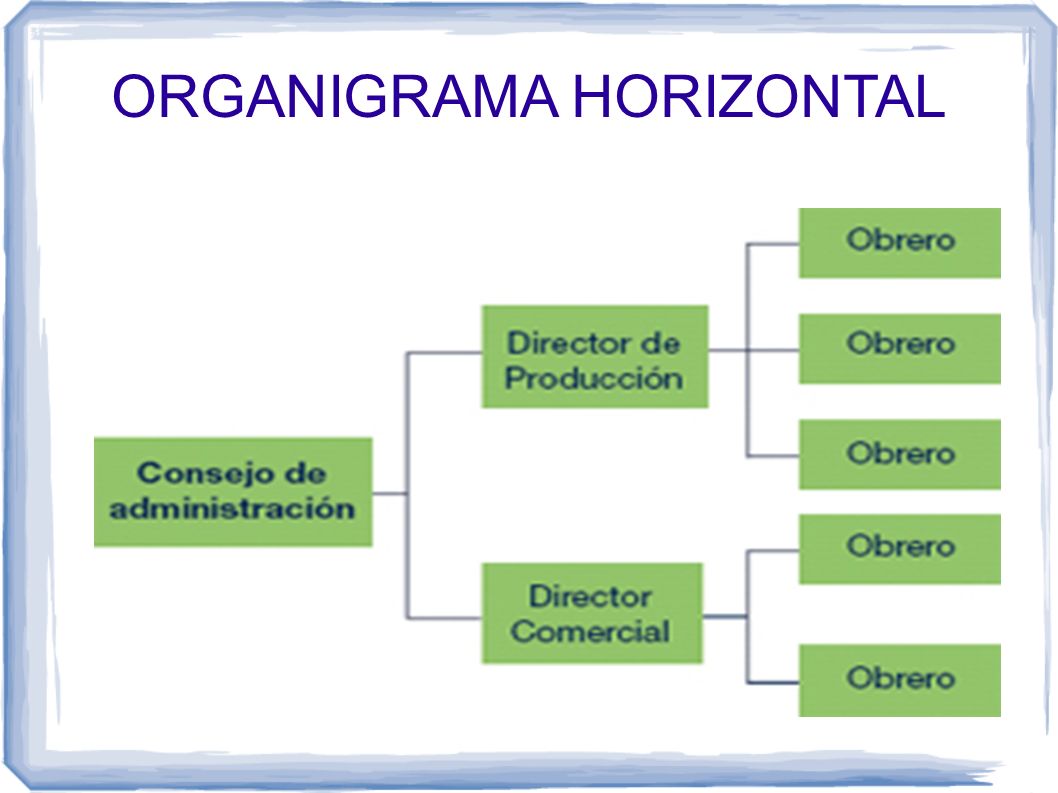 ORGANIGRAMA HORIZONTAL

Consejo de administración

Director de Producción

Director Comercial

Obrero

Obrero

Obrero

Obrero

Obrero